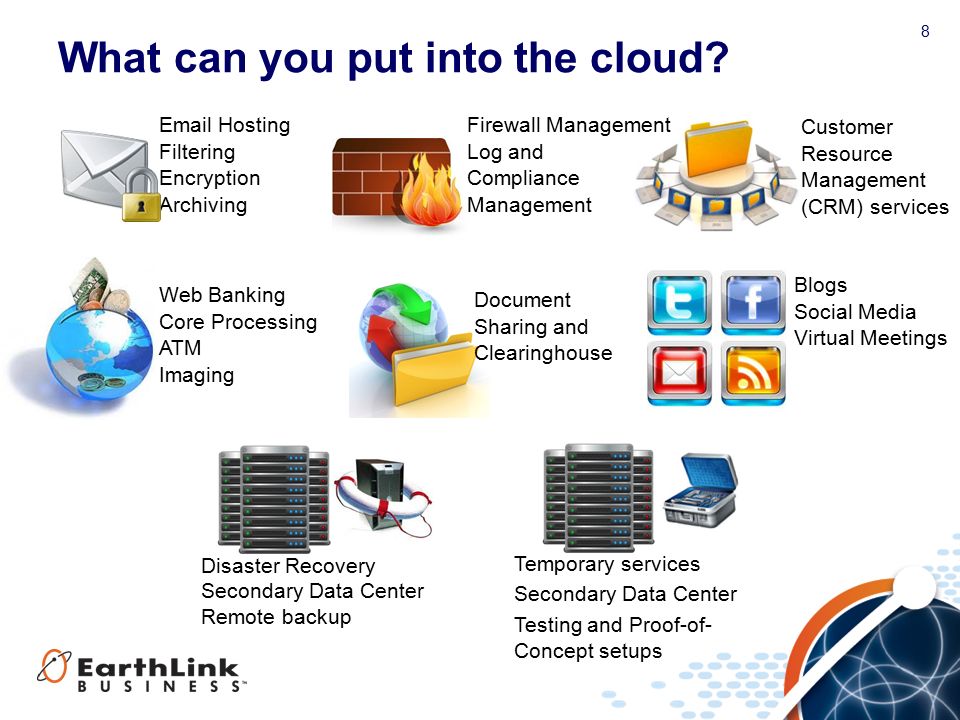 8

What can you put into the cloud?

Email Hosting
Filtering
Encryption
Archiving

Firewall Management
Log and
Compliance
Management

Customer
Resource
Management
(CRM) services

Web Banking
Core Processing
ATM
Imaging

Document
Sharing and
Clearinghouse

Blogs
Social Media
Virtual Meetings

Disaster Recovery
Secondary Data Center
Remote backup

Temporary services
Secondary Data Center
Testing and Proof-of-Concept setups

EarthLink BUSINESS™